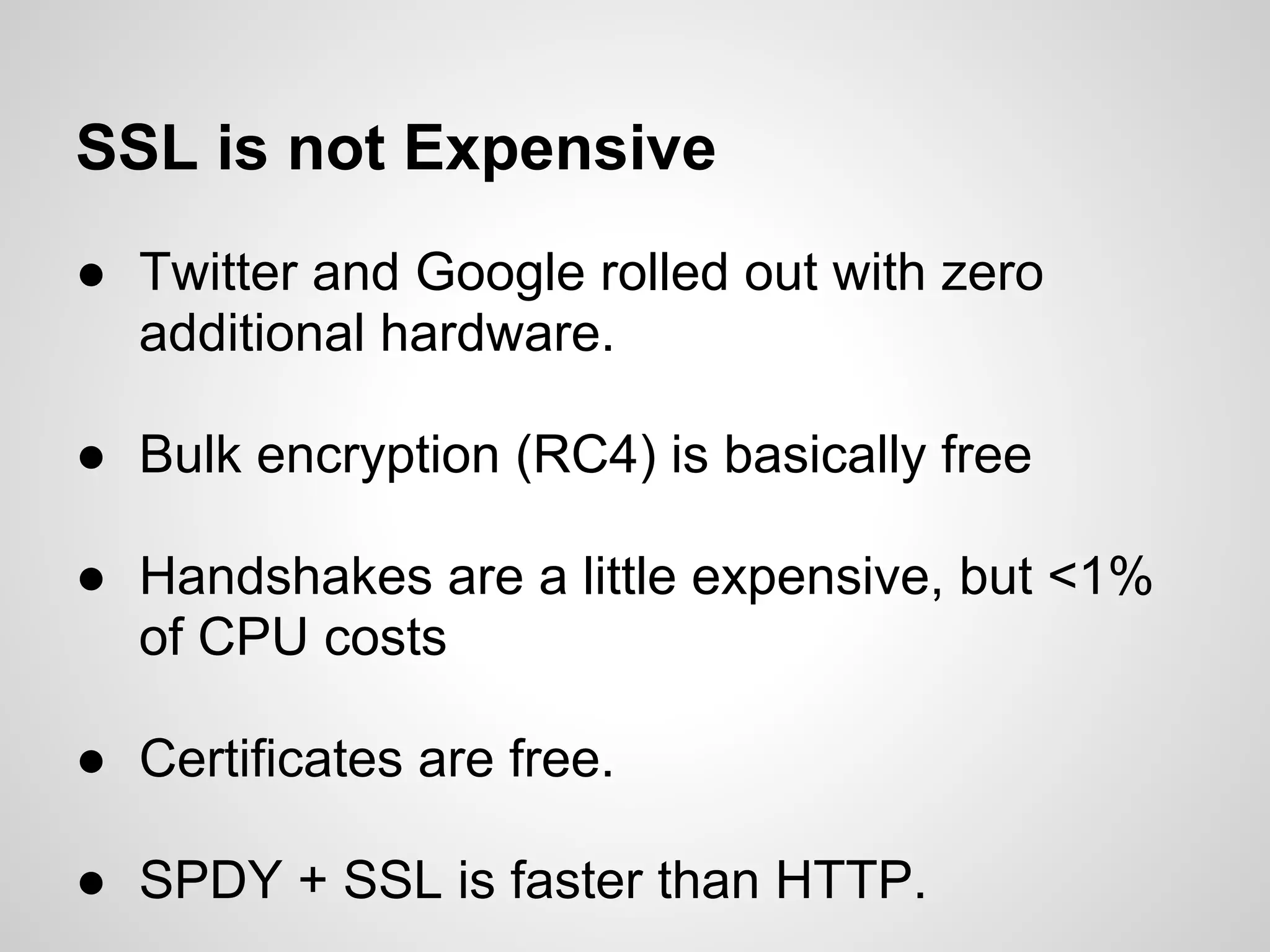 SSL is not Expensive

● Twitter and Google rolled out with zero additional hardware.

● Bulk encryption (RC4) is basically free

● Handshakes are a little expensive, but <1% of CPU costs

● Certificates are free.

● SPDY + SSL is faster than HTTP.